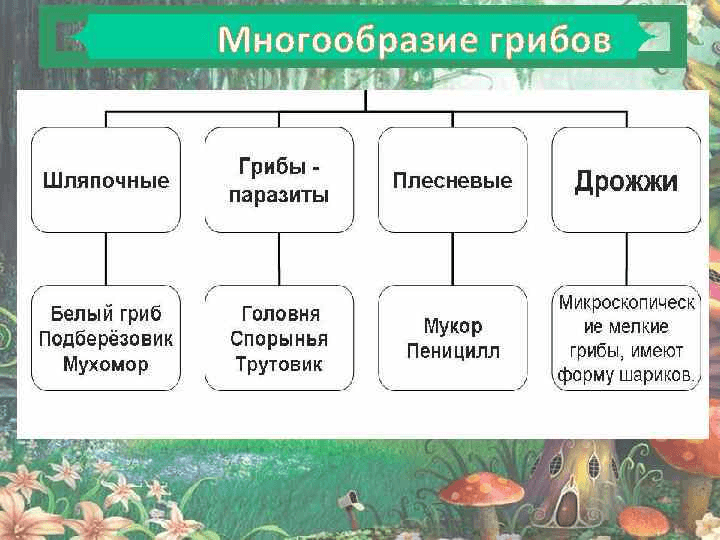 Многообразие грибов

Шляпочные

Грибы - паразиты

Плесневые

Дрожжи

Белый гриб
Подберёзовик
Мухомор

Головня
Спорынья
Трутовик

Мукор
Пеницилл

Микроскопические мелкие грибы, имеют форму шариков.